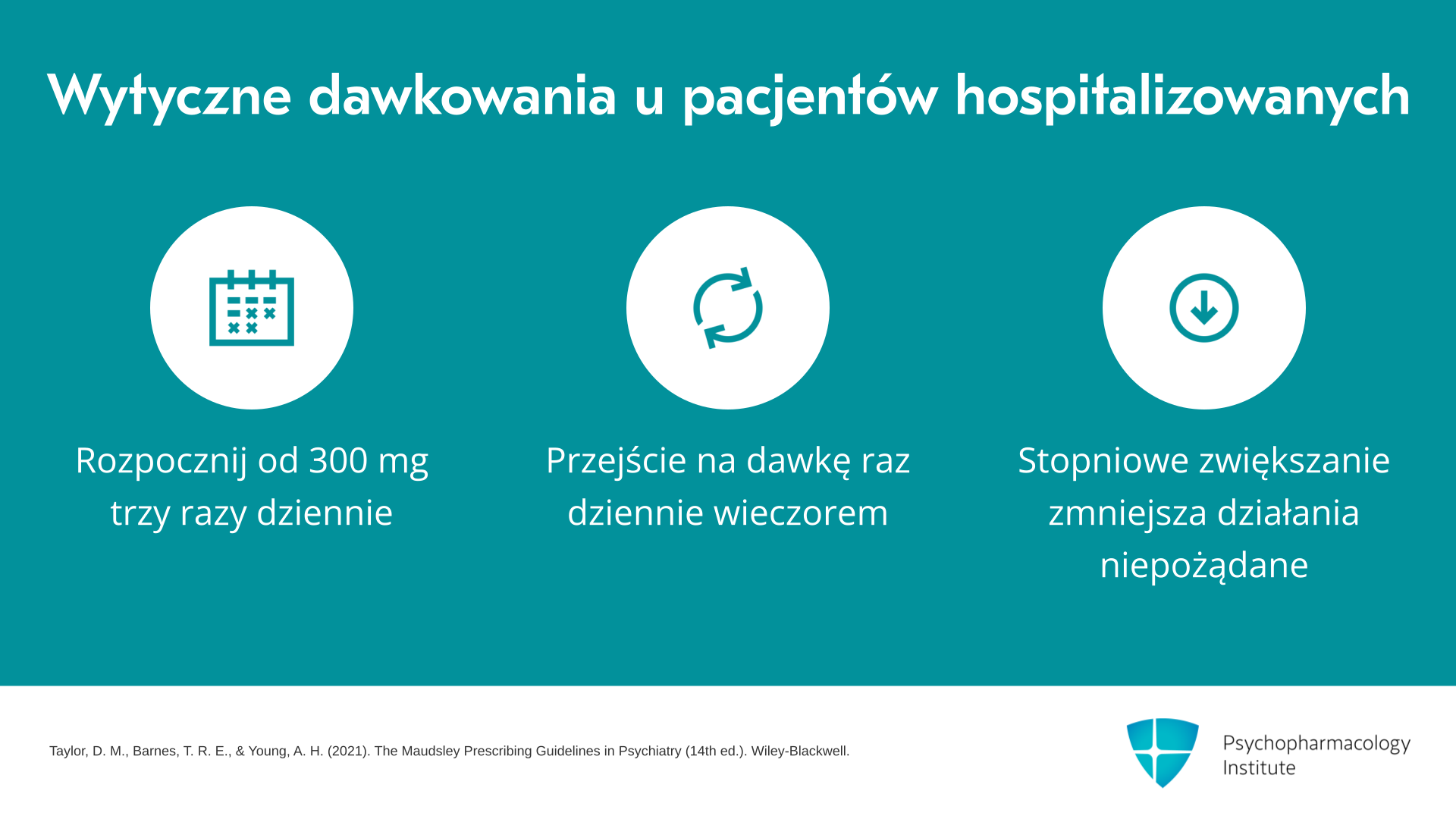 Wytyczne dawkowania u pacjentów hospitalizowanych

Rozpocznij od 300 mg trzy razy dziennie

Przejście na dawkę raz dziennie wieczorem

Stopniowe zwiększanie zmniejsza działania niepożądane

Taylor, D. M., Barnes, T. R. E., & Young, A. H. (2021). The Maudsley Prescribing Guidelines in Psychiatry (14th ed.). Wiley-Blackwell.

Psychopharmacology Institute